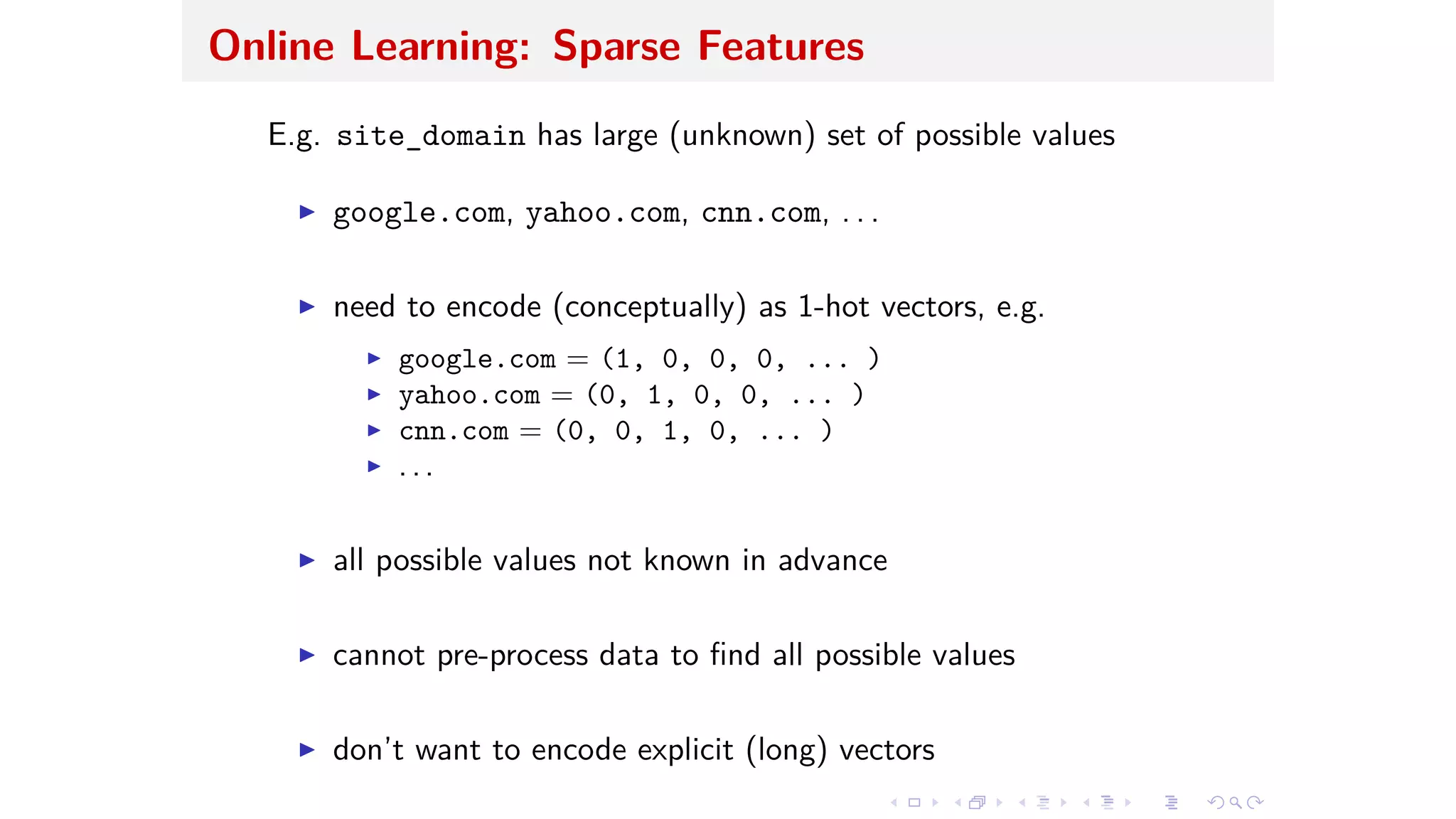 Online Learning: Sparse Features

E.g. site_domain has large (unknown) set of possible values

▶ google.com, yahoo.com, cnn.com, ...

▶ need to encode (conceptually) as 1-hot vectors, e.g.

▶ google.com = (1, 0, 0, 0, ... )
▶ yahoo.com = (0, 1, 0, 0, ... )
▶ cnn.com = (0, 0, 1, 0, ... )
▶ ...

▶ all possible values not known in advance

▶ cannot pre-process data to find all possible values

▶ don't want to encode explicit (long) vectors